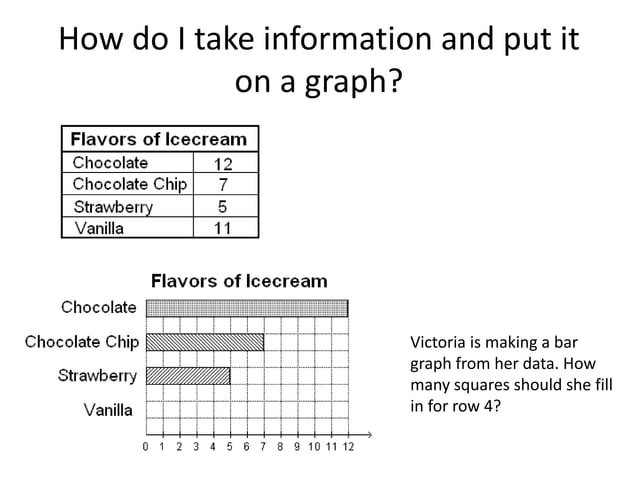 How do I take information and put it on a graph?

| Flavors of Icecream | |
|---|---|
| Chocolate | 12 |
| Chocolate Chip | 7 |
| Strawberry | 5 |
| Vanilla | 11 |

Flavors of Icecream

Chocolate

Chocolate Chip

Strawberry

Vanilla

0 1 2 3 4 5 6 7 8 9 10 11 12

Victoria is making a bar graph from her data. How many squares should she fill in for row 4?